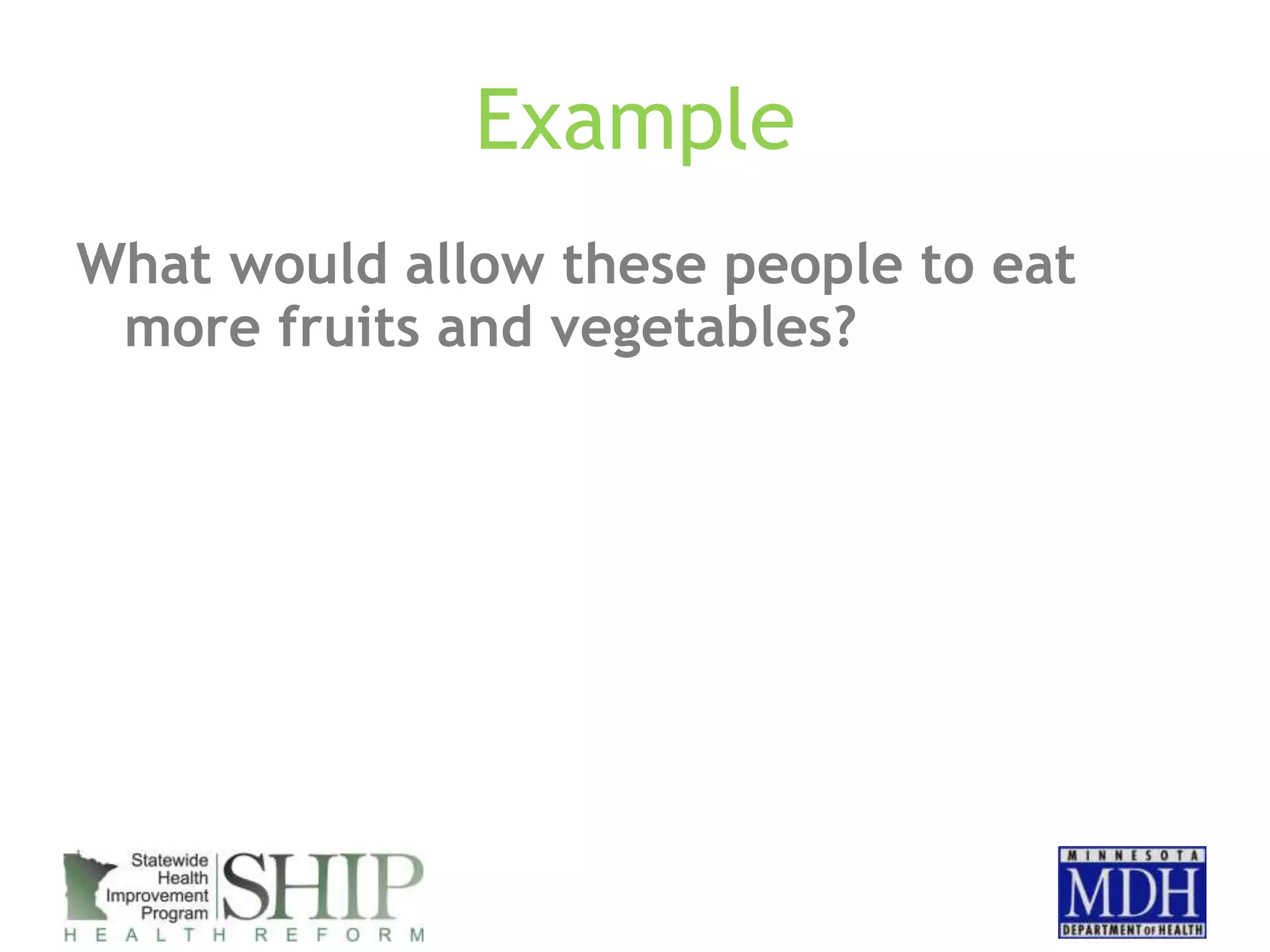 Example

What would allow these people to eat more fruits and vegetables?

Statewide Health Improvement Program SHIP
HEALTH REFORM

MINNESOTA
MDH
DEPARTMENT OF HEALTH